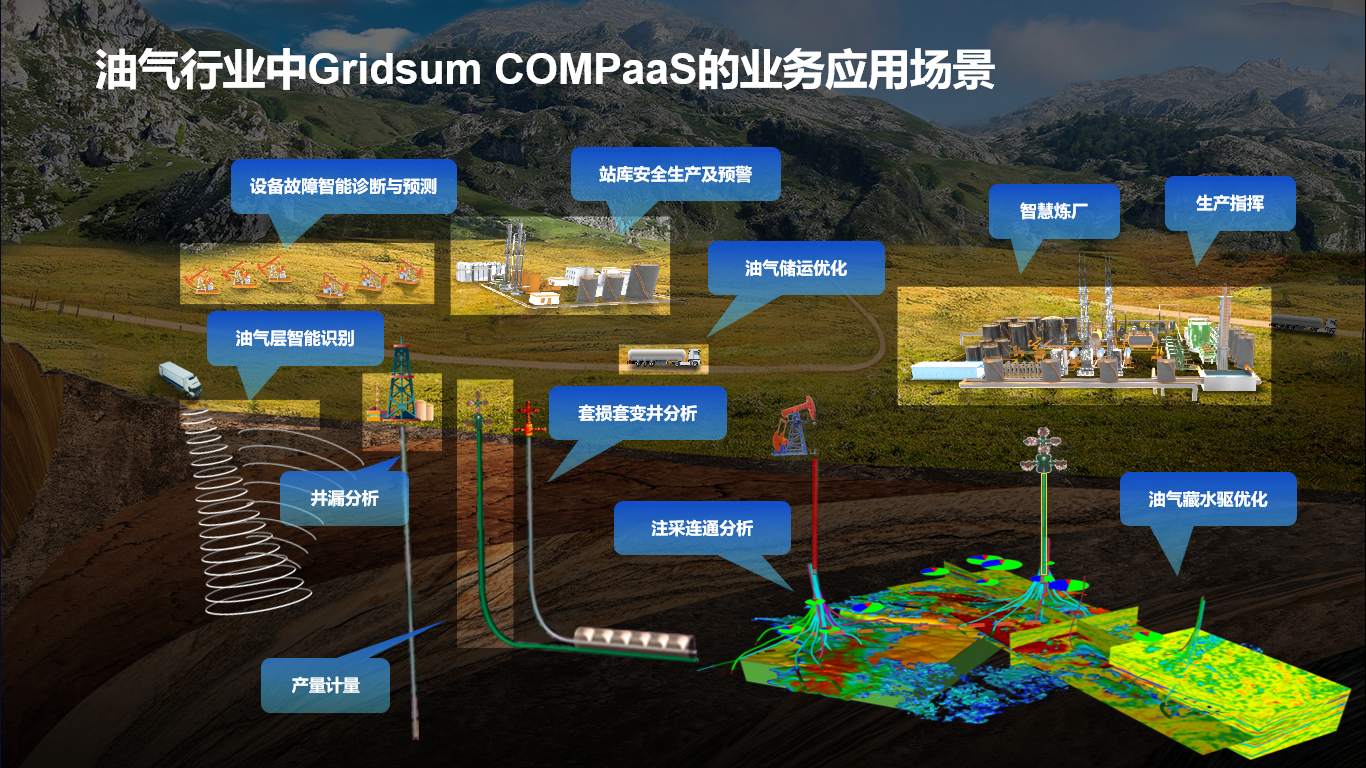 油气行业中Gridsum COMPaaS的业务应用场景

设备故障智能诊断与预测

站库安全生产及预警

智慧炼厂

生产指挥

油气储运优化

油气层智能识别

套损套变井分析

井漏分析

注采连通分析

油气藏水驱优化

产量计量